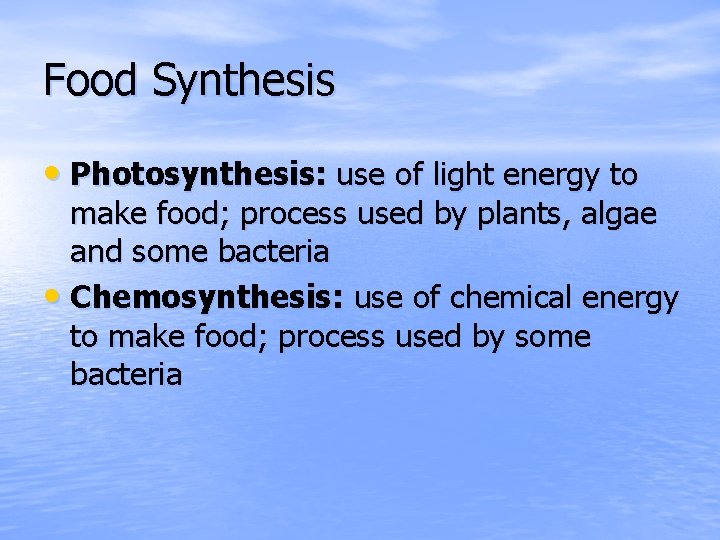 Food Synthesis

• Photosynthesis: use of light energy to make food; process used by plants, algae and some bacteria

• Chemosynthesis: use of chemical energy to make food; process used by some bacteria